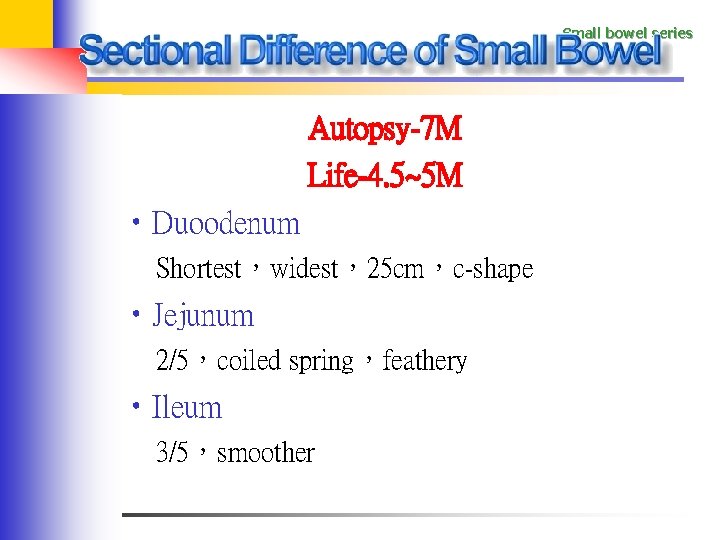 Small bowel series

Sectional Difference of Small Bowel

Autopsy-7M
Life-4.5~5M

• Duoodenum
Shortest，widest，25cm，c-shape

• Jejunum
2/5，coiled spring，feathery

• Ileum
3/5，smoother